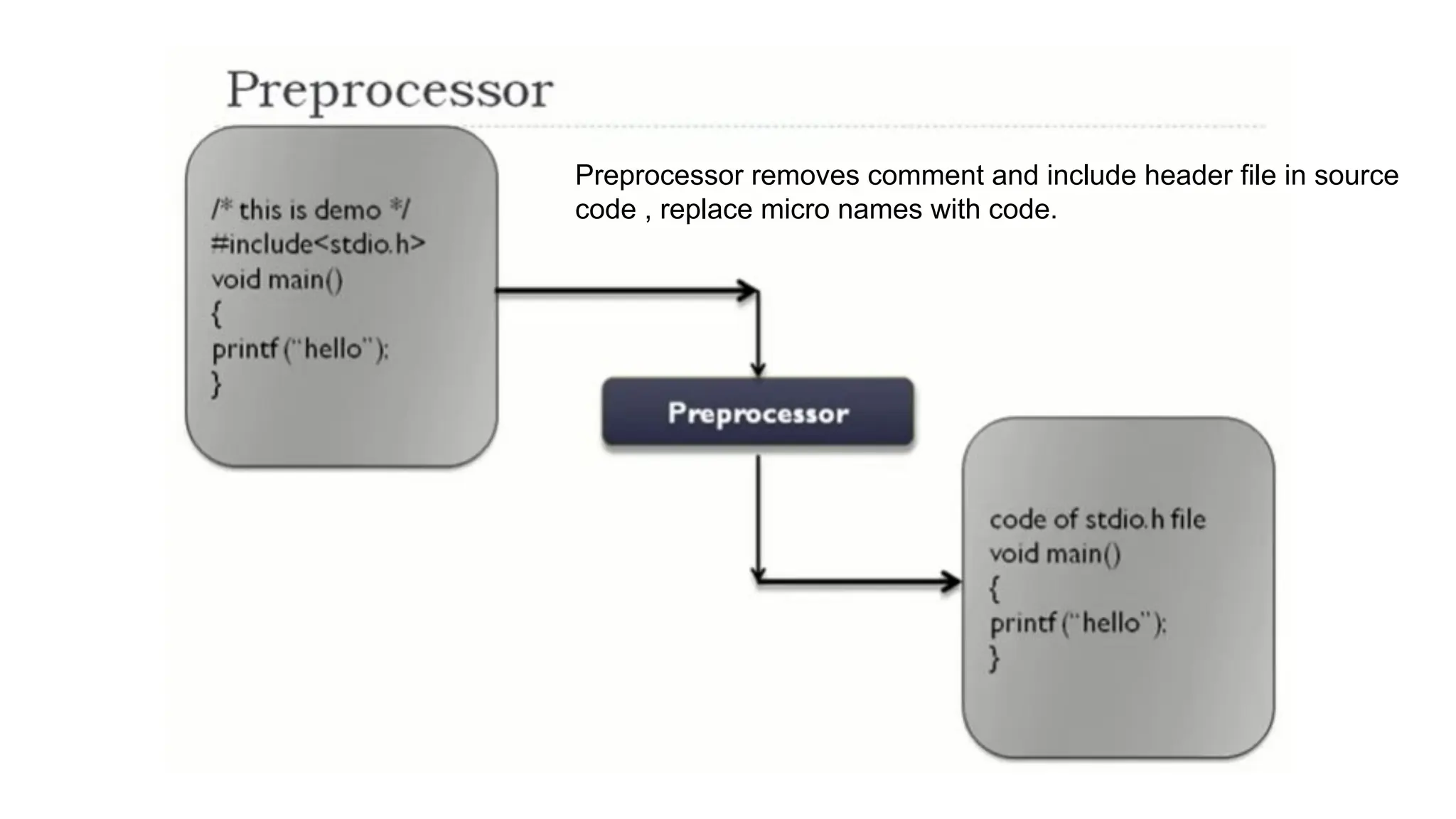 Preprocessor

/* this is demo */
#include<stdio.h>
void main()
{
printf ("hello");
}

Preprocessor removes comment and include header file in source code , replace micro names with code.

Preprocessor

code of stdio.h file
void main()
{
printf ("hello");
}